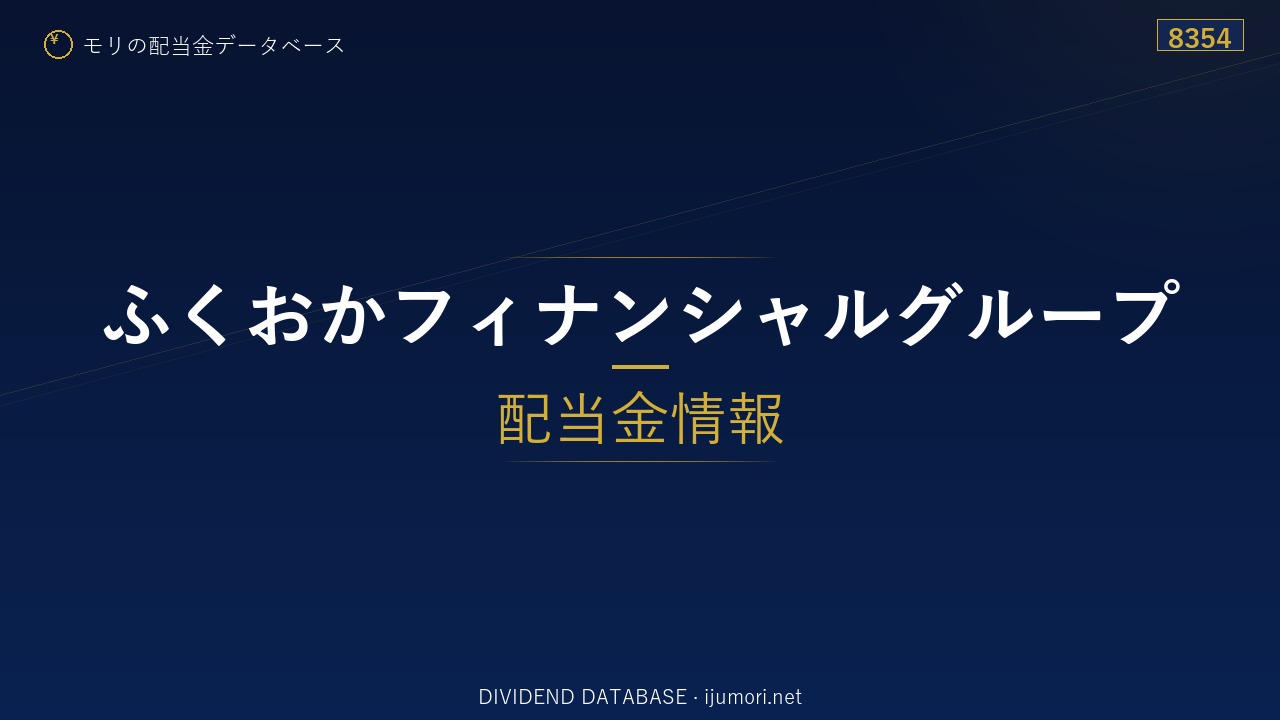 ¥ モリの配当金データベース

8354

ふくおかフィナンシャルグループ

配当金情報

DIVIDEND DATABASE · ijumori.net